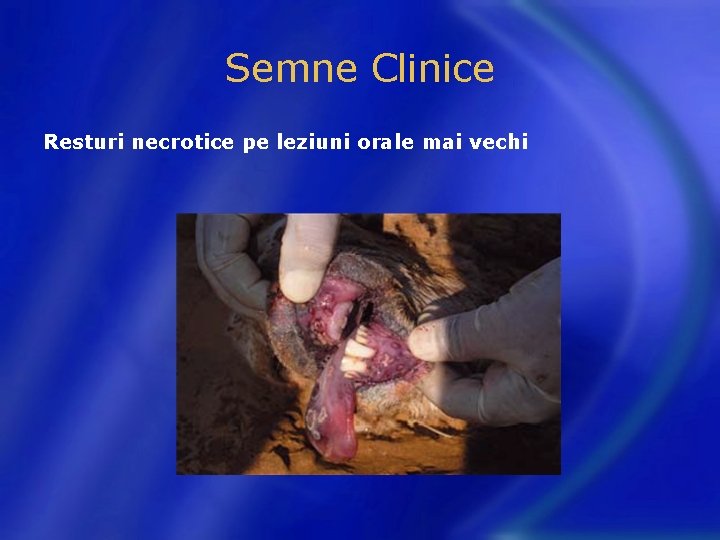 Semne Clinice

Resturi necrotice pe leziuni orale mai vechi